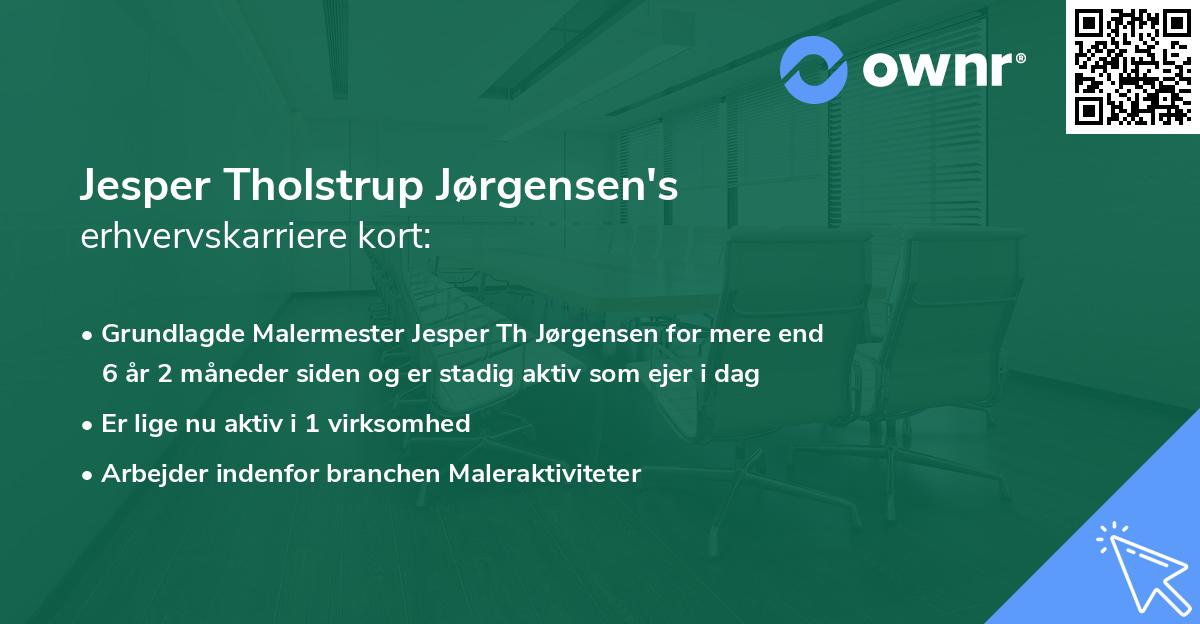 ownr®

Jesper Tholstrup Jørgensen's
erhvervskarriere kort:

• Grundlagde Malermester Jesper Th Jørgensen for mere end 6 år 2 måneder siden og er stadig aktiv som ejer i dag
• Er lige nu aktiv i 1 virksomhed
• Arbejder indenfor branchen Maleraktiviteter